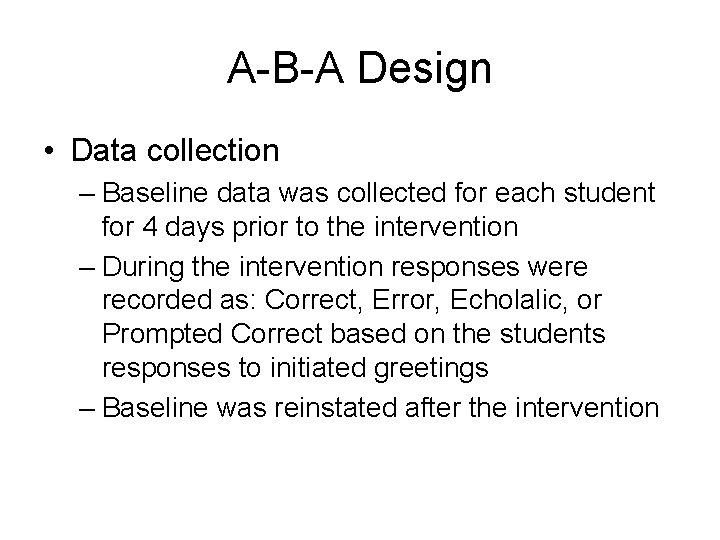 A-B-A Design

• Data collection

– Baseline data was collected for each student for 4 days prior to the intervention

– During the intervention responses were recorded as: Correct, Error, Echolalic, or Prompted Correct based on the students responses to initiated greetings

– Baseline was reinstated after the intervention